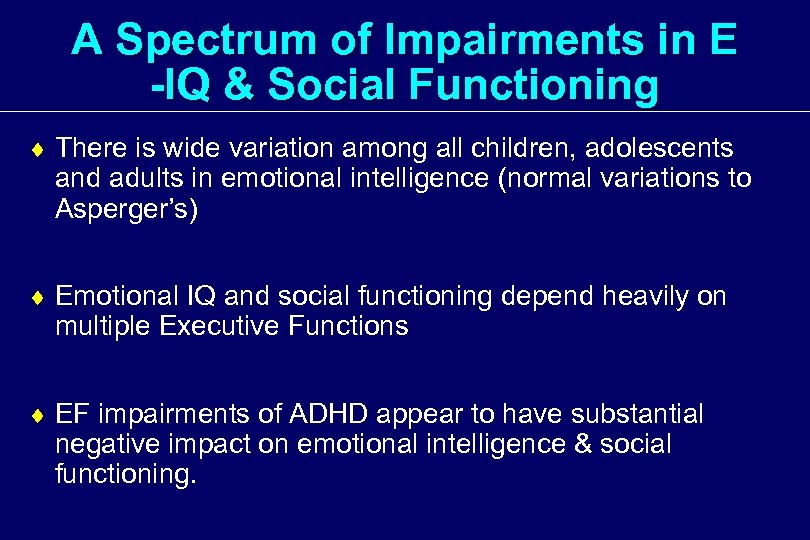 A Spectrum of Impairments in E -IQ & Social Functioning

♦ There is wide variation among all children, adolescents and adults in emotional intelligence (normal variations to Asperger's)

♦ Emotional IQ and social functioning depend heavily on multiple Executive Functions

♦ EF impairments of ADHD appear to have substantial negative impact on emotional intelligence & social functioning.